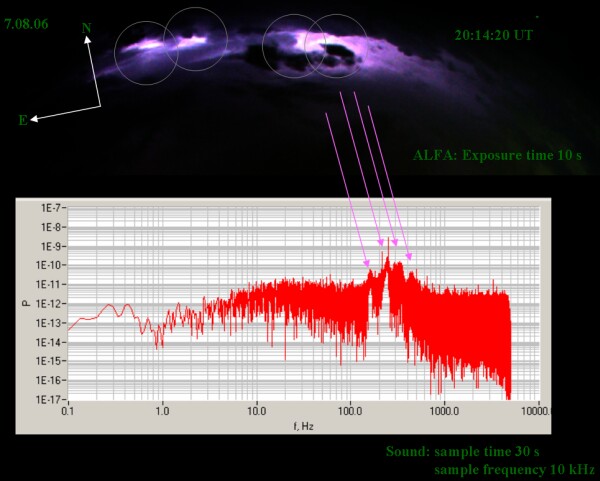 7.08.06

N

E

20:14:20 UT

ALFA: Exposure time 10 s

1E-7
1E-8
1E-9
1E-10
1E-11
1E-12
1E-13
1E-14
1E-15
1E-16
1E-17

P

0.1
1.0
10.0
100.0
1000.0
10000.

f, Hz

Sound: sample time 30 s
sample frequency 10 kHz